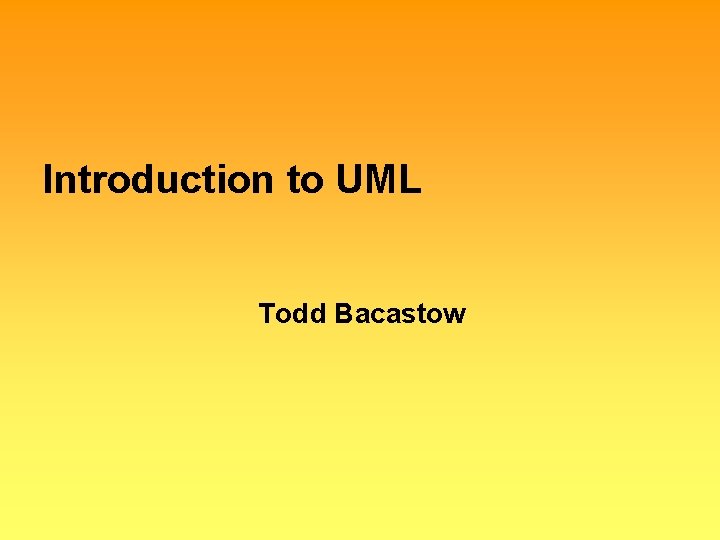 Introduction to UML

Todd Bacastow